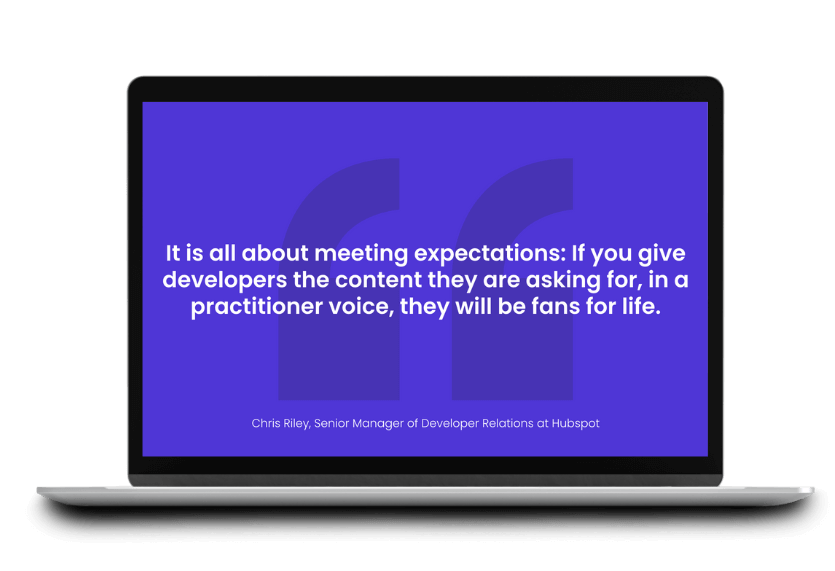 It is all about meeting expectations: If you give developers the content they are asking for, in a practitioner voice, they will be fans for life.

Chris Riley, Senior Manager of Developer Relations at Hubspot